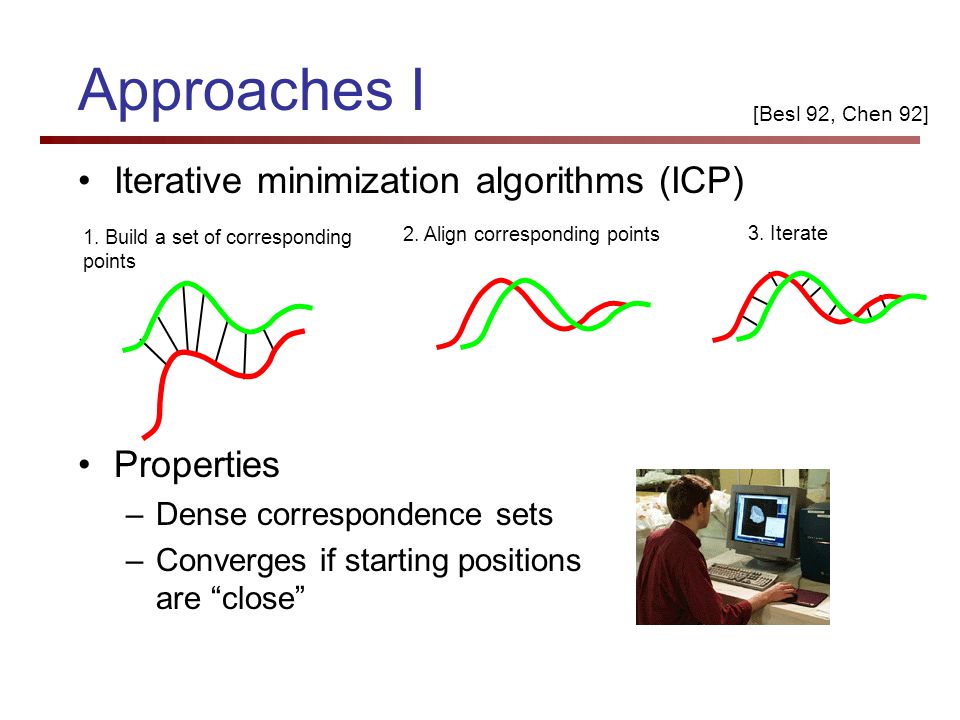 Approaches I

[Besl 92, Chen 92]

• Iterative minimization algorithms (ICP)

1. Build a set of corresponding points

2. Align corresponding points

3. Iterate

• Properties
– Dense correspondence sets
– Converges if starting positions are “close”